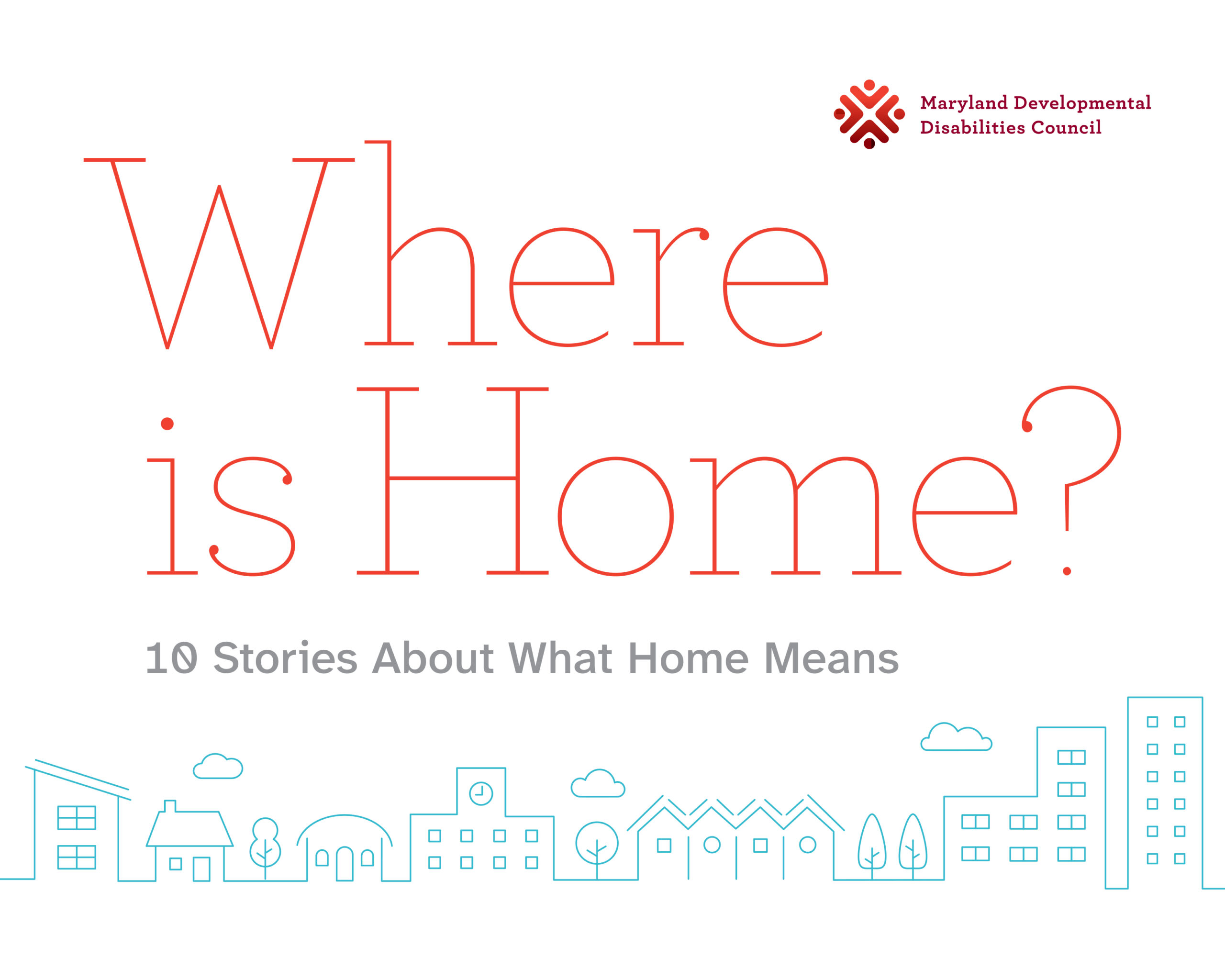 Maryland Developmental Disabilities Council

Where is Home?

10 Stories About What Home Means